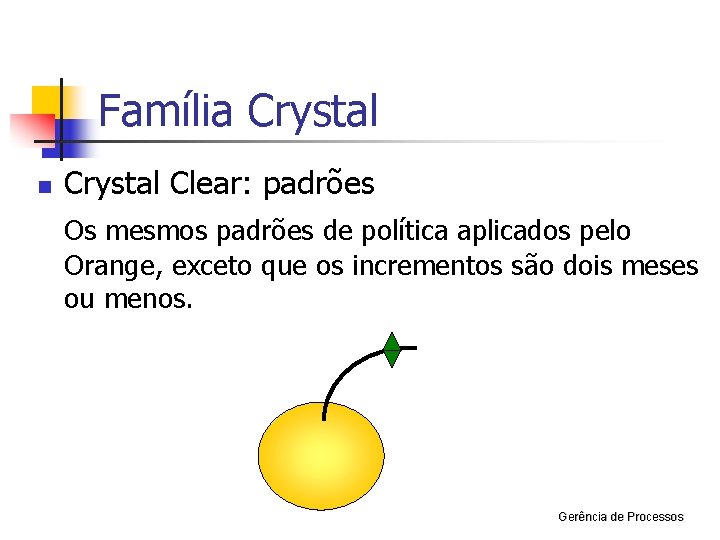 Família Crystal

Crystal Clear: padrões

Os mesmos padrões de política aplicados pelo Orange, exceto que os incrementos são dois meses ou menos.

Gerência de Processos